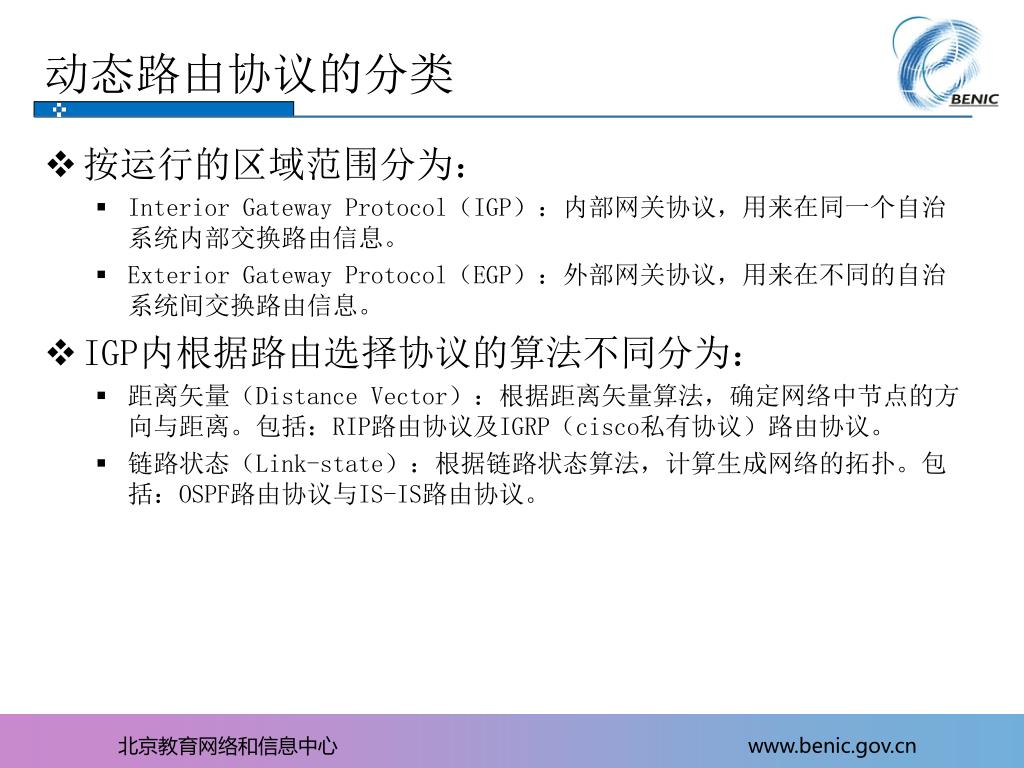 动态路由协议的分类

BENIC

❖ 按运行的区域范围分为：

▪ Interior Gateway Protocol（IGP）：内部网关协议，用来在同一个自治系统内部交换路由信息。

▪ Exterior Gateway Protocol（EGP）：外部网关协议，用来在不同的自治系统间交换路由信息。

❖ IGP内根据路由选择协议的算法不同分为：

▪ 距离矢量（Distance Vector）：根据距离矢量算法，确定网络中节点的方向与距离。包括：RIP路由协议及IGRP（cisco私有协议）路由协议。

▪ 链路状态（Link-state）：根据链路状态算法，计算生成网络的拓扑。包括：OSPF路由协议与IS-IS路由协议。

北京教育网络和信息中心

www.benic.gov.cn